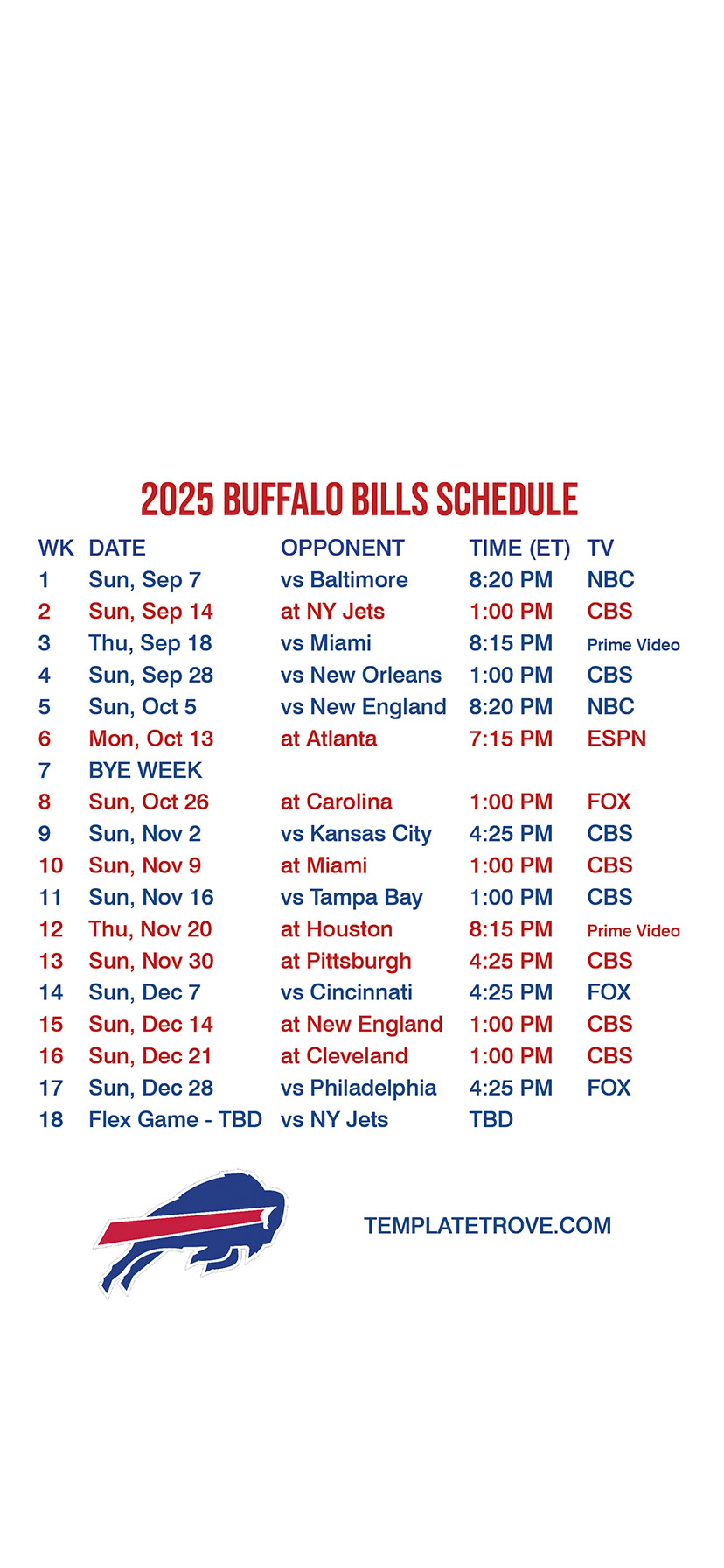 2025 BUFFALO BILLS SCHEDULE

| WK | DATE | OPPONENT | TIME (ET) | TV |
|---|---|---|---|---|
| 1 | Sun, Sep 7 | vs Baltimore | 8:20 PM | NBC |
| 2 | Sun, Sep 14 | at NY Jets | 1:00 PM | CBS |
| 3 | Thu, Sep 18 | vs Miami | 8:15 PM | Prime Video |
| 4 | Sun, Sep 28 | vs New Orleans | 1:00 PM | CBS |
| 5 | Sun, Oct 5 | vs New England | 8:20 PM | NBC |
| 6 | Mon, Oct 13 | at Atlanta | 7:15 PM | ESPN |
| 7 | BYE WEEK | | | |
| 8 | Sun, Oct 26 | at Carolina | 1:00 PM | FOX |
| 9 | Sun, Nov 2 | vs Kansas City | 4:25 PM | CBS |
| 10 | Sun, Nov 9 | at Miami | 1:00 PM | CBS |
| 11 | Sun, Nov 16 | vs Tampa Bay | 1:00 PM | CBS |
| 12 | Thu, Nov 20 | at Houston | 8:15 PM | Prime Video |
| 13 | Sun, Nov 30 | at Pittsburgh | 4:25 PM | CBS |
| 14 | Sun, Dec 7 | vs Cincinnati | 4:25 PM | FOX |
| 15 | Sun, Dec 14 | at New England | 1:00 PM | CBS |
| 16 | Sun, Dec 21 | at Cleveland | 1:00 PM | CBS |
| 17 | Sun, Dec 28 | vs Philadelphia | 4:25 PM | FOX |
| 18 | Flex Game - TBD | vs NY Jets | TBD | |

TEMPLATETROVE.COM